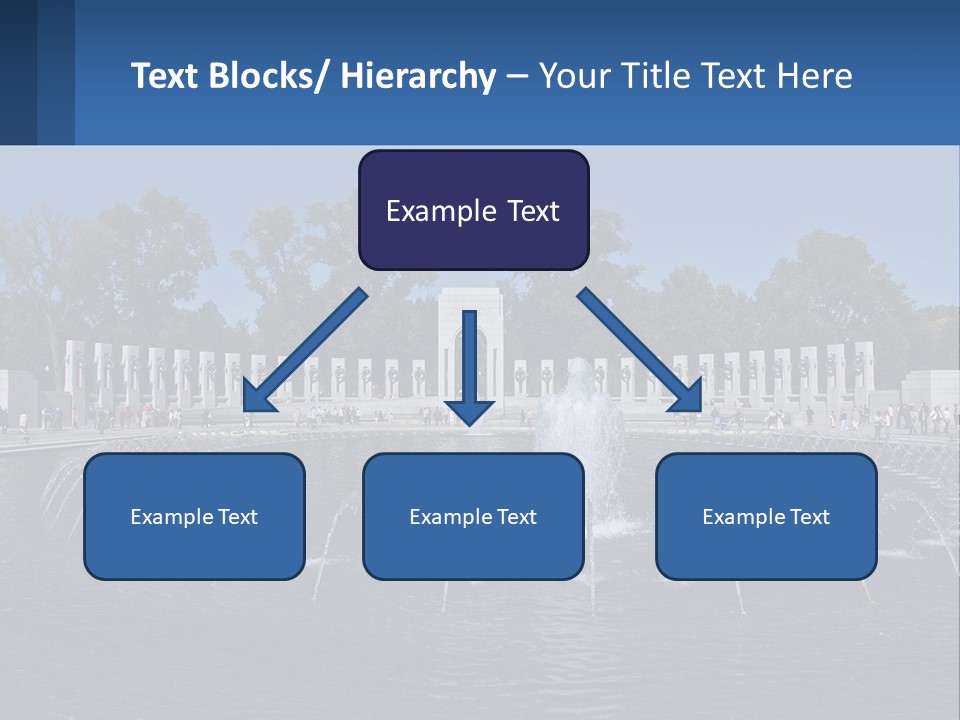 Text Blocks/ Hierarchy – Your Title Text Here

Example Text

Example Text

Example Text

Example Text